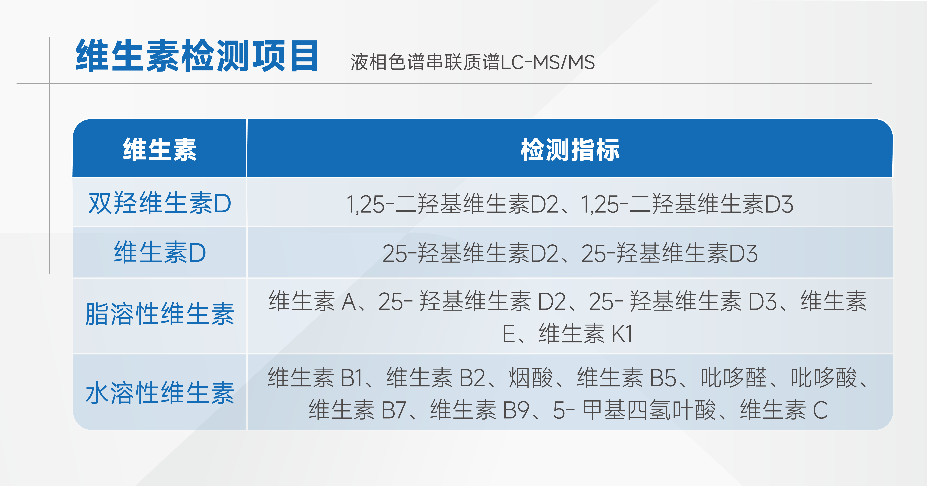 维生素检测项目 液相色谱串联质谱LC-MS/MS

| 维生素 | 检测指标 |
|---|---|
| 双羟维生素D | 1,25-二羟基维生素D2、1,25-二羟基维生素D3 |
| 维生素D | 25-羟基维生素D2、25-羟基维生素D3 |
| 脂溶性维生素 | 维生素 A、25- 羟基维生素 D2、25- 羟基维生素 D3、维生素 E、维生素 K1 |
| 水溶性维生素 | 维生素 B1、维生素 B2、烟酸、维生素 B5、吡哆醛、吡哆酸、维生素 B7、维生素 B9、5- 甲基四氢叶酸、维生素 C |